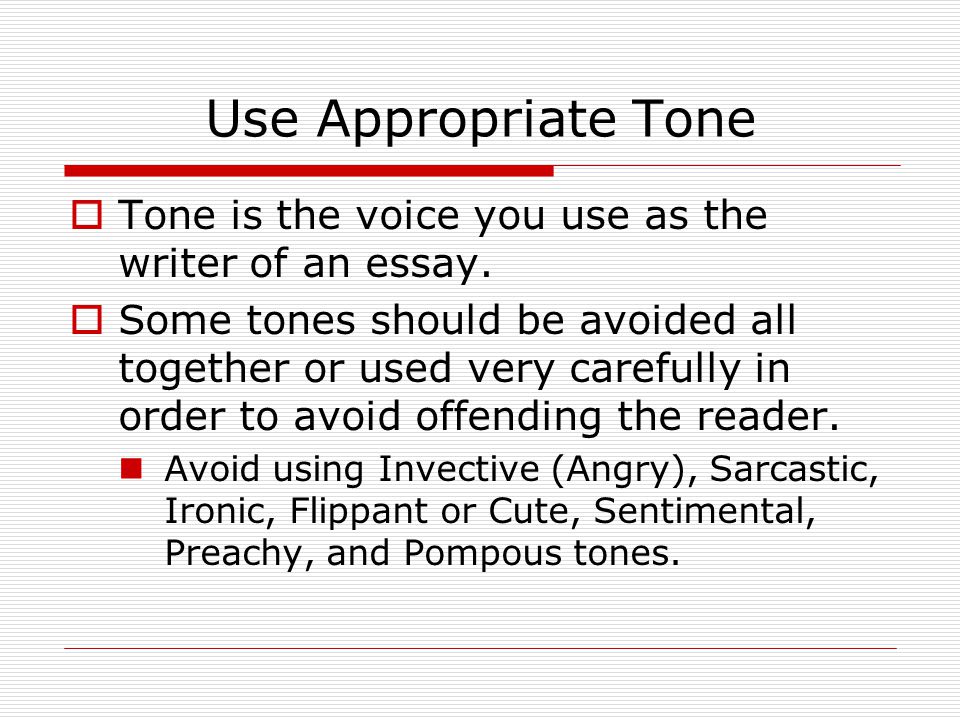 Use Appropriate Tone

Tone is the voice you use as the writer of an essay.

Some tones should be avoided all together or used very carefully in order to avoid offending the reader.

Avoid using Invective (Angry), Sarcastic, Ironic, Flippant or Cute, Sentimental, Preachy, and Pompous tones.